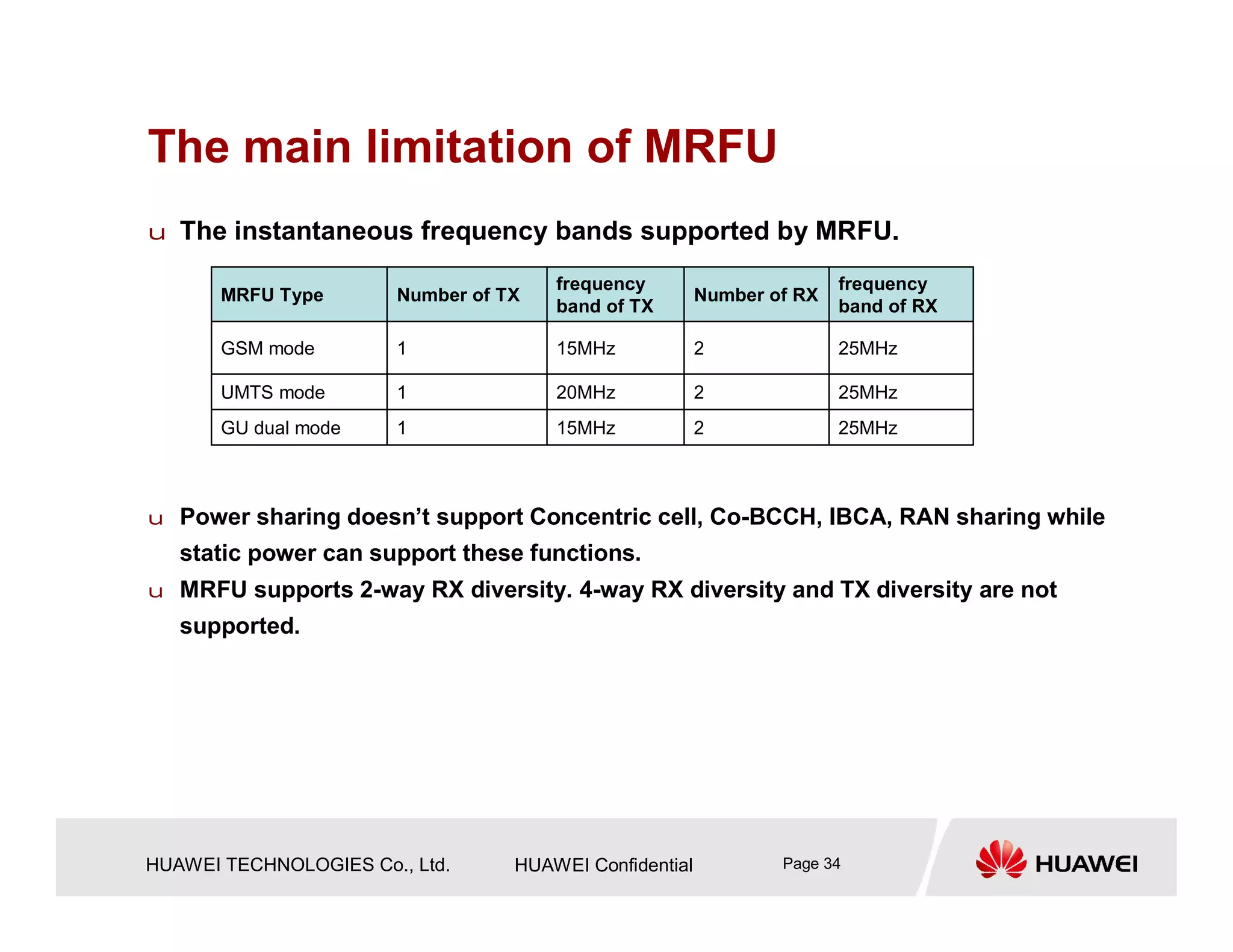 The main limitation of MRFU

u The instantaneous frequency bands supported by MRFU.

| MRFU Type | Number of TX | frequency band of TX | Number of RX | frequency band of RX |
|---|---|---|---|---|
| GSM mode | 1 | 15MHz | 2 | 25MHz |
| UMTS mode | 1 | 20MHz | 2 | 25MHz |
| GU dual mode | 1 | 15MHz | 2 | 25MHz |

u Power sharing doesn't support Concentric cell, Co-BCCH, IBCA, RAN sharing while static power can support these functions.

u MRFU supports 2-way RX diversity. 4-way RX diversity and TX diversity are not supported.

HUAWEI TECHNOLOGIES Co., Ltd. HUAWEI Confidential Page 34 HUAWEI